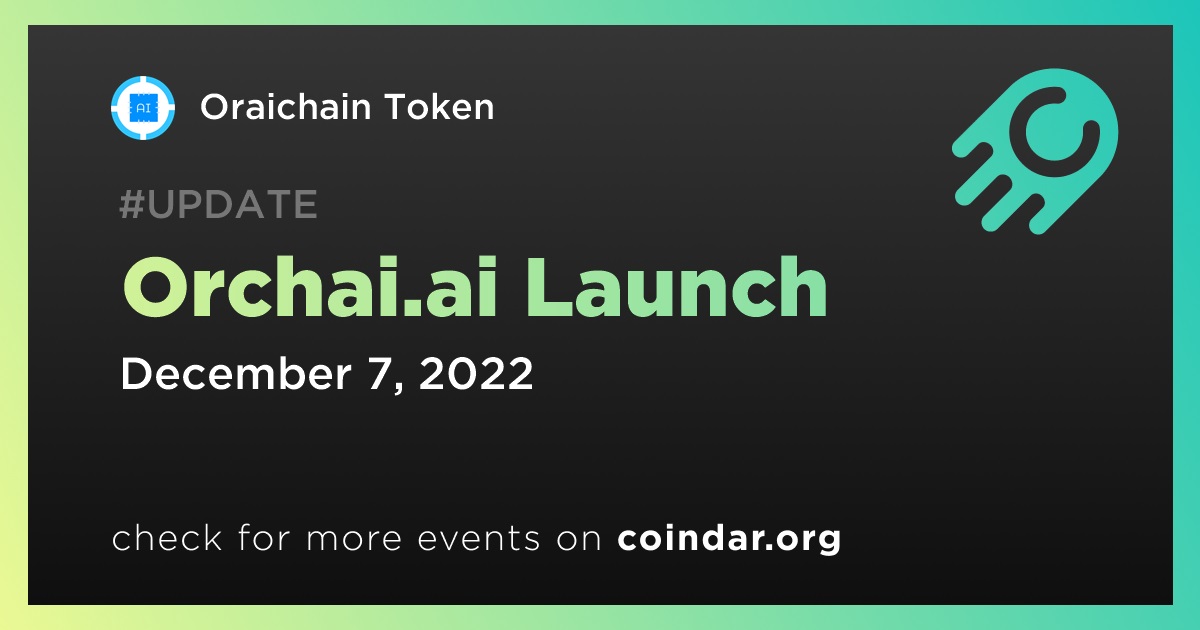 AI

Oraichain Token

#UPDATE

Orchai.ai Launch

December 7, 2022

check for more events on coindar.org